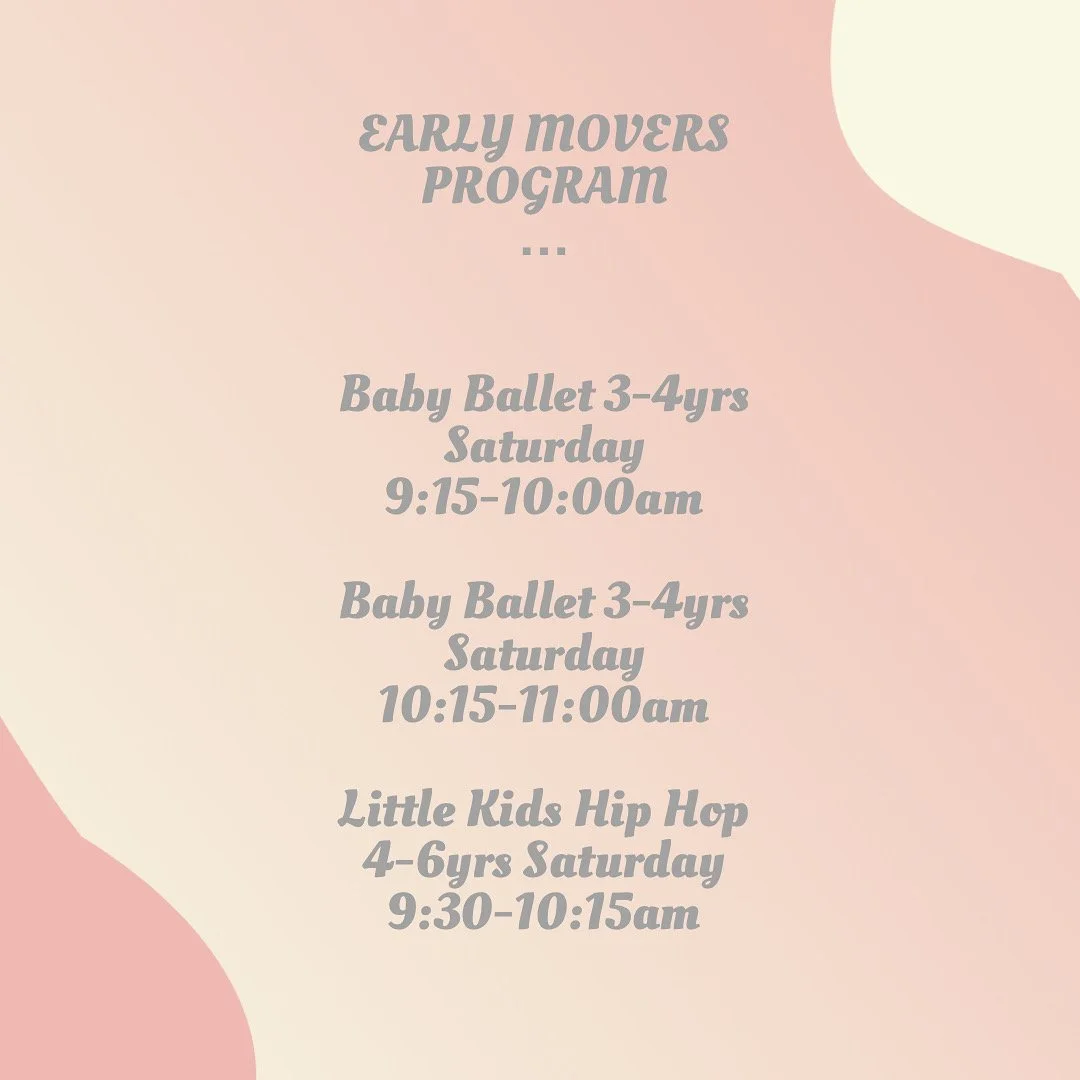 EARLY MOVERS PROGRAM
...

Baby Ballet 3-4yrs
Saturday
9:15-10:00am

Baby Ballet 3-4yrs
Saturday
10:15-11:00am

Little Kids Hip Hop
4-6yrs Saturday
9:30-10:15am